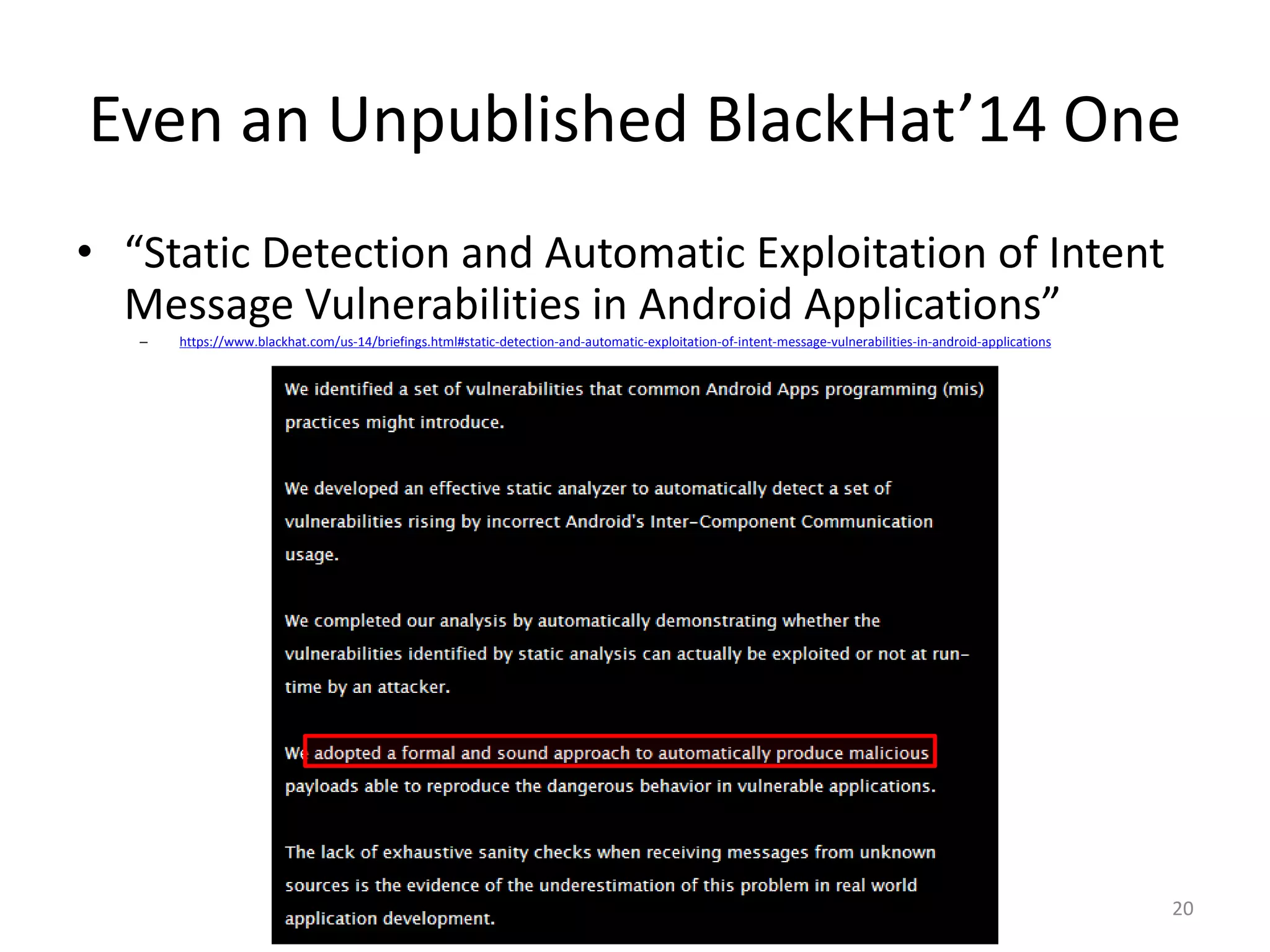 Even an Unpublished BlackHat’14 One

• “Static Detection and Automatic Exploitation of Intent Message Vulnerabilities in Android Applications”

– https://www.blackhat.com/us-14/briefings.html#static-detection-and-automatic-exploitation-of-intent-message-vulnerabilities-in-android-applications

We identified a set of vulnerabilities that common Android Apps programming (mis) practices might introduce.

We developed an effective static analyzer to automatically detect a set of vulnerabilities rising by incorrect Android's Inter-Component Communication usage.

We completed our analysis by automatically demonstrating whether the vulnerabilities identified by static analysis can actually be exploited or not at run-time by an attacker.

We adopted a formal and sound approach to automatically produce malicious payloads able to reproduce the dangerous behavior in vulnerable applications.

The lack of exhaustive sanity checks when receiving messages from unknown sources is the evidence of the underestimation of this problem in real world application development.

20